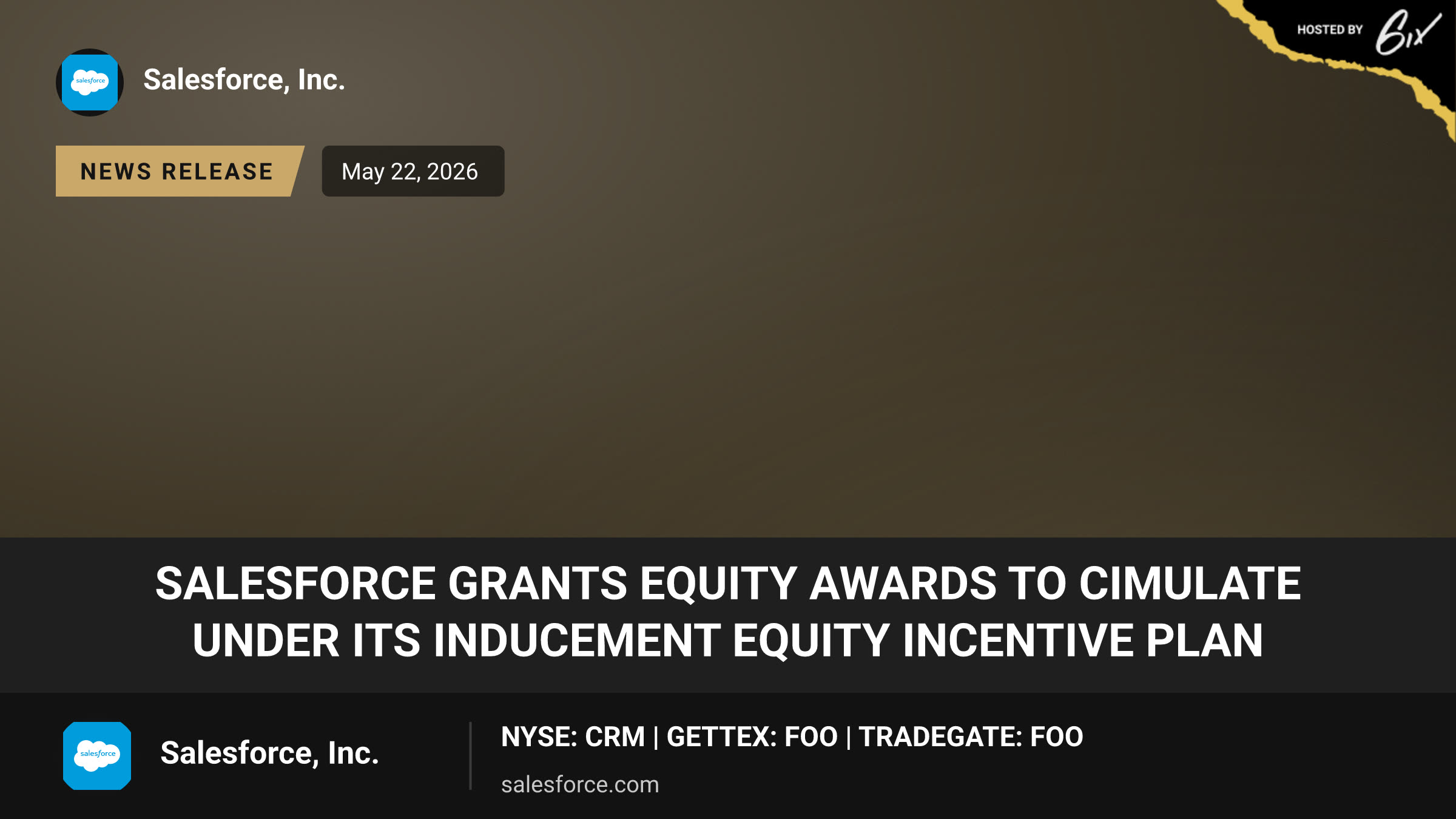 HOSTED BY 6ix

Salesforce, Inc.

NEWS RELEASE

May 22, 2026

SALESFORCE GRANTS EQUITY AWARDS TO CIMULATE UNDER ITS INDUCEMENT EQUITY INCENTIVE PLAN

Salesforce, Inc.

NYSE: CRM | GETTEX: FOO | TRADEGATE: FOO

salesforce.com